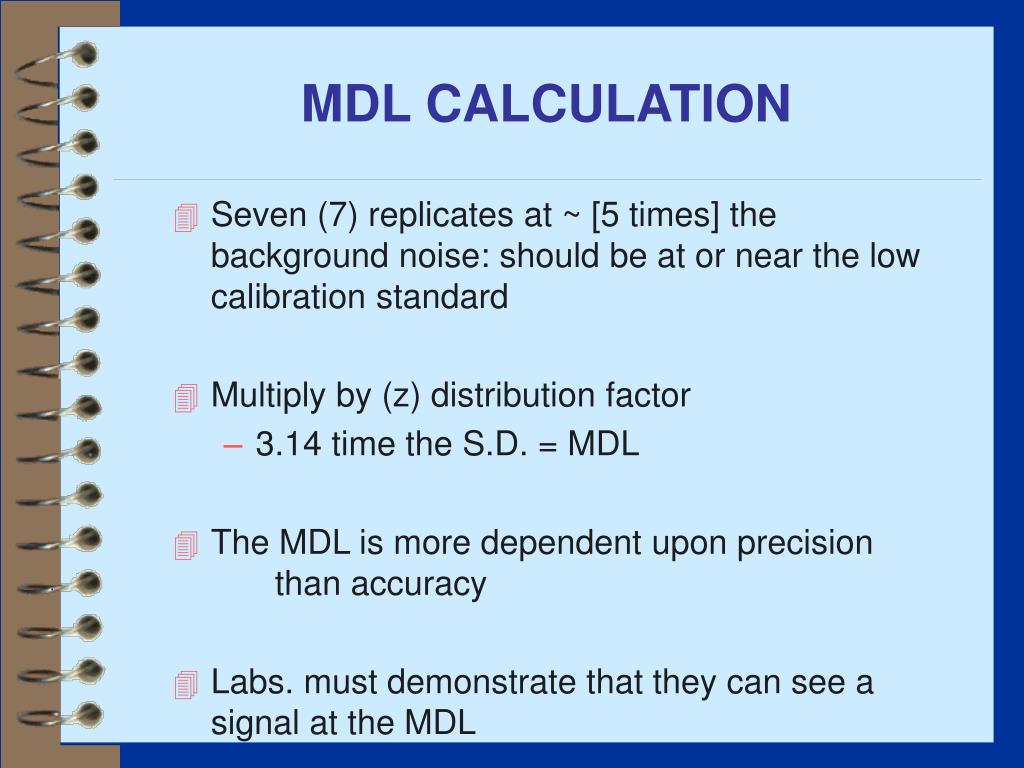 MDL CALCULATION

Seven (7) replicates at ~ [5 times] the background noise: should be at or near the low calibration standard

Multiply by (z) distribution factor

– 3.14 time the S.D. = MDL

The MDL is more dependent upon precision than accuracy

Labs. must demonstrate that they can see a signal at the MDL